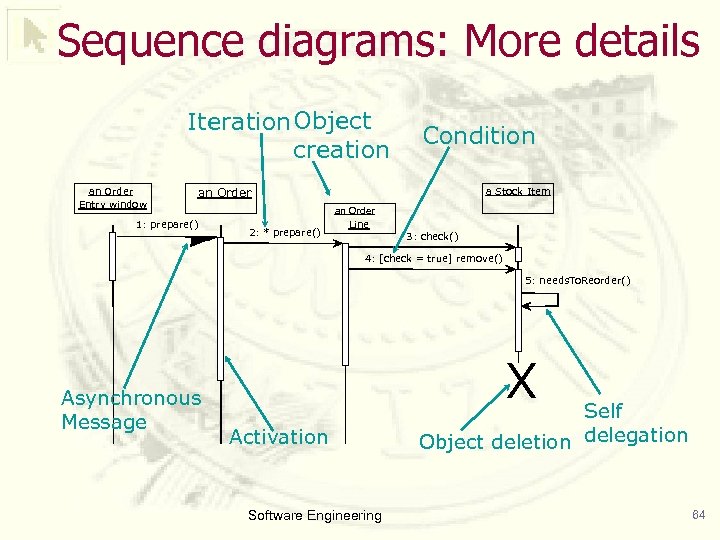 Sequence diagrams: More details

Iteration

Object creation

Condition

an Order Entry window

an Order

an Order Line

a Stock Item

1: prepare()

2: * prepare()

3: check()

4: [check = true] remove()

5: needsToReorder()

X

Asynchronous Message

Activation

Object deletion

Self delegation

Software Engineering

64